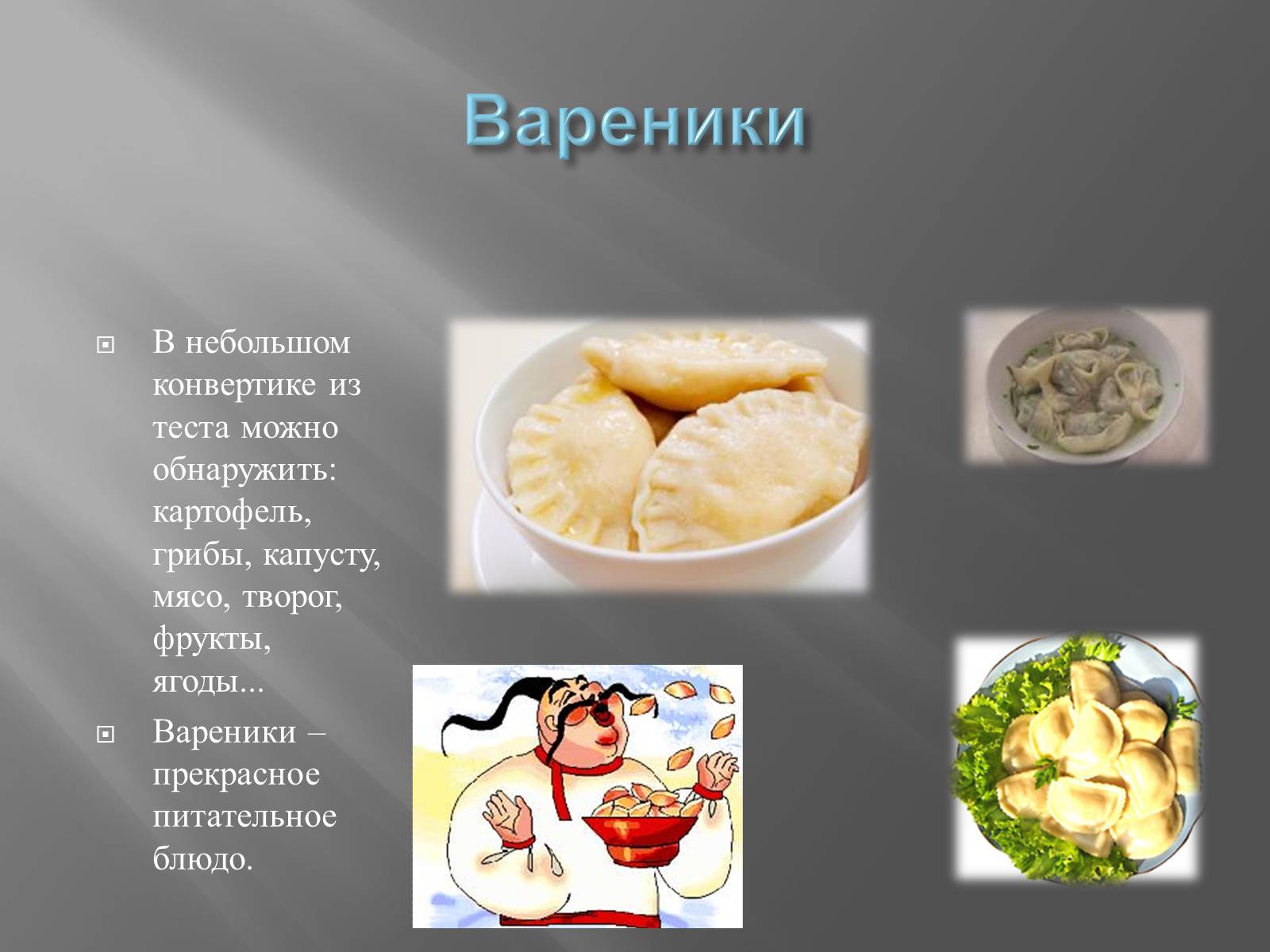 Вареники

В небольшом конвертике из теста можно обнаружить: картофель, грибы, капусту, мясо, творог, фрукты, ягоды...

Вареники – прекрасное питательное блюдо.